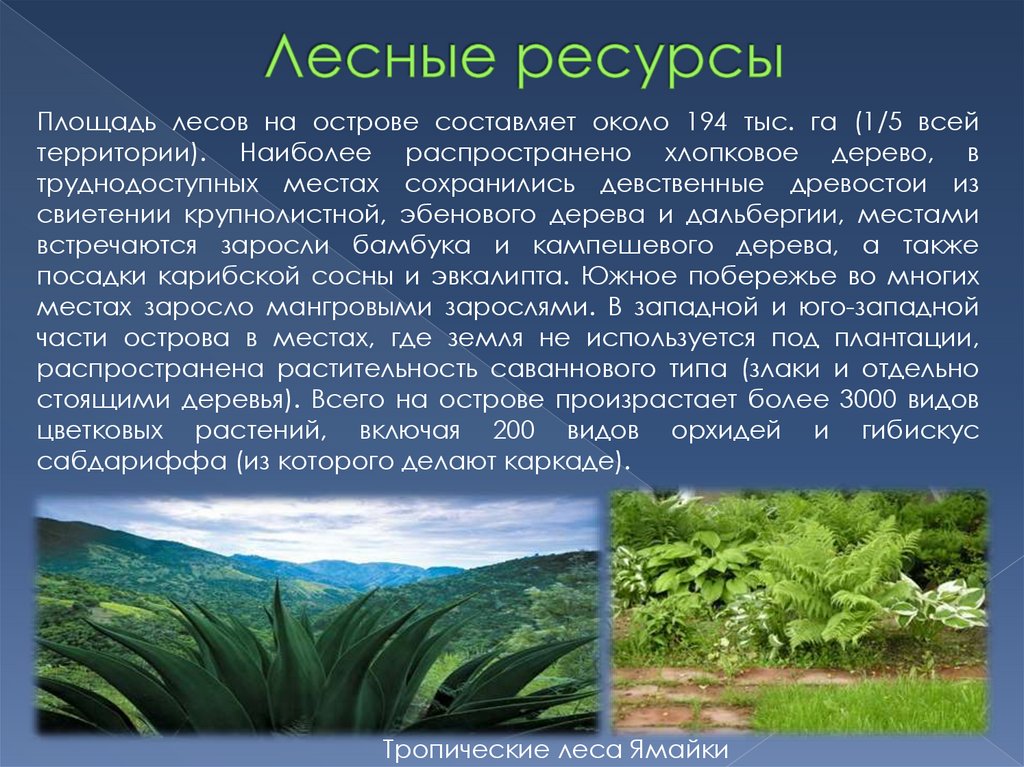 Лесные ресурсы

Площадь лесов на острове составляет около 194 тыс. га (1/5 всей территории). Наиболее распространено хлопковое дерево, в труднодоступных местах сохранились девственные древостои из свиетении крупнолистной, эбенового дерева и дальбергии, местами встречаются заросли бамбука и кампешевого дерева, а также посадки карибской сосны и эвкалипта. Южное побережье во многих местах заросло мангровыми зарослями. В западной и юго-западной части острова в местах, где земля не используется под плантации, распространена растительность саваннового типа (злаки и отдельно стоящими деревья). Всего на острове произрастает более 3000 видов цветковых растений, включая 200 видов орхидей и гибискус сабдариффа (из которого делают каркаде).

Тропические леса Ямайки